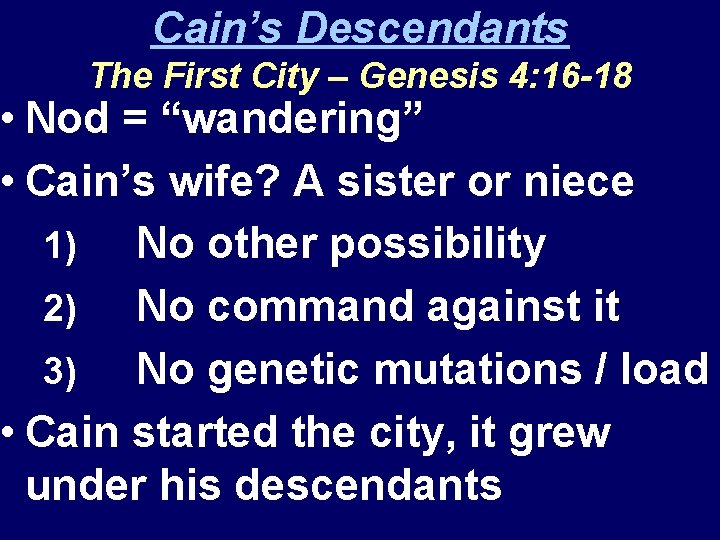 Cain’s Descendants
The First City – Genesis 4:16-18

• Nod = “wandering”
• Cain’s wife? A sister or niece
1) No other possibility
2) No command against it
3) No genetic mutations / load
• Cain started the city, it grew under his descendants